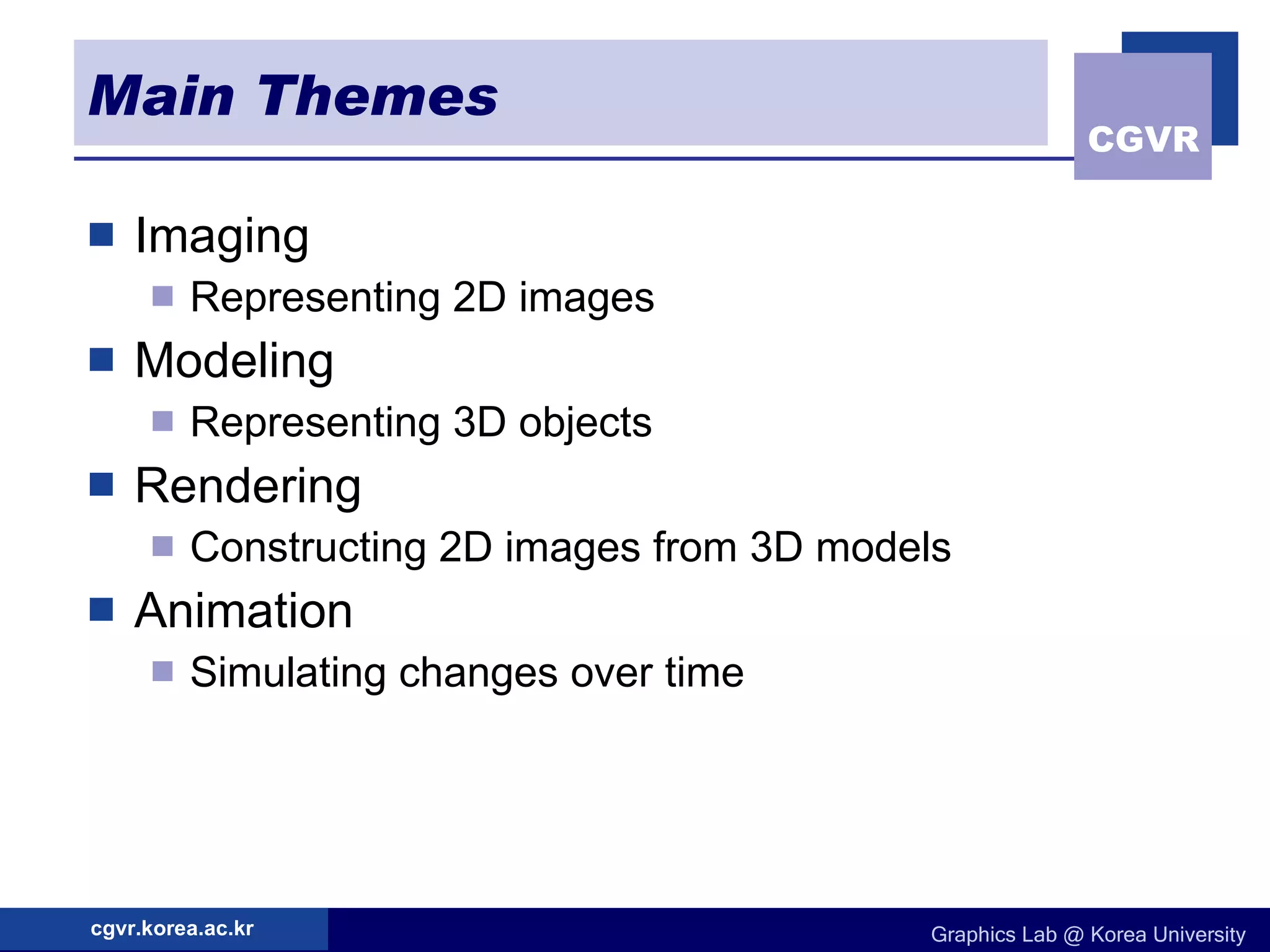 Main Themes

CGVR

Imaging

Representing 2D images

Modeling

Representing 3D objects

Rendering

Constructing 2D images from 3D models

Animation

Simulating changes over time

cgvr.korea.ac.kr

Graphics Lab @ Korea University